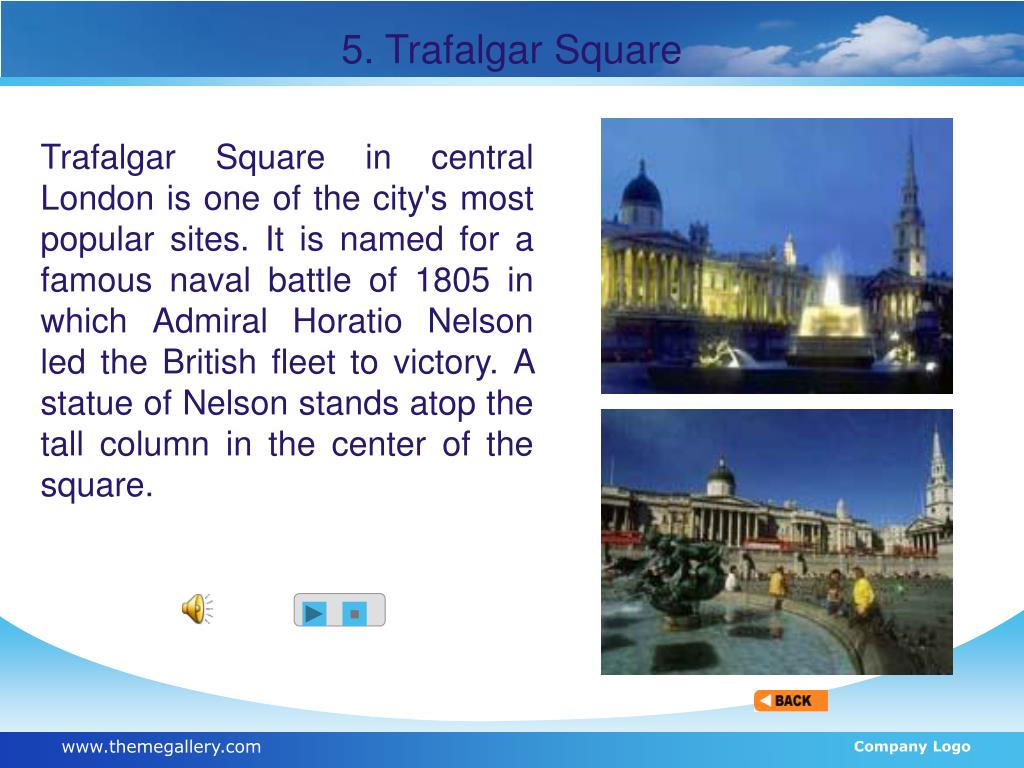 5. Trafalgar Square

Trafalgar Square in central London is one of the city's most popular sites. It is named for a famous naval battle of 1805 in which Admiral Horatio Nelson led the British fleet to victory. A statue of Nelson stands atop the tall column in the center of the square.

BACK

www.themegallery.com

Company Logo